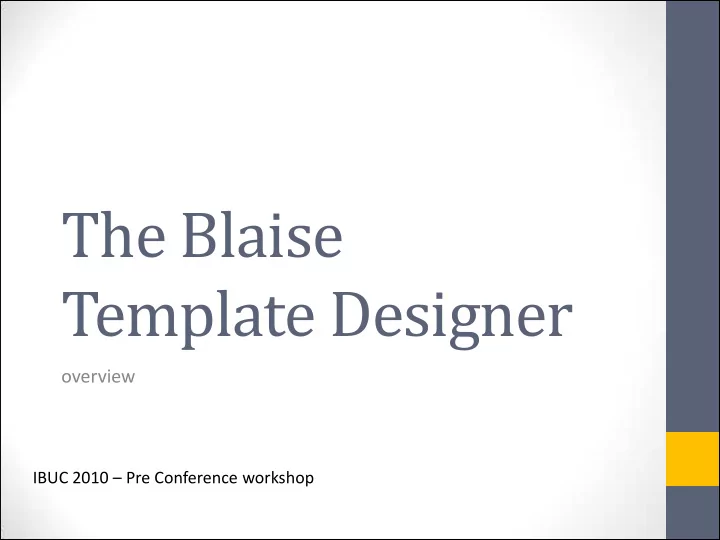 The Blaise Template Designer

overview

IBUC 2010 – Pre Conference workshop